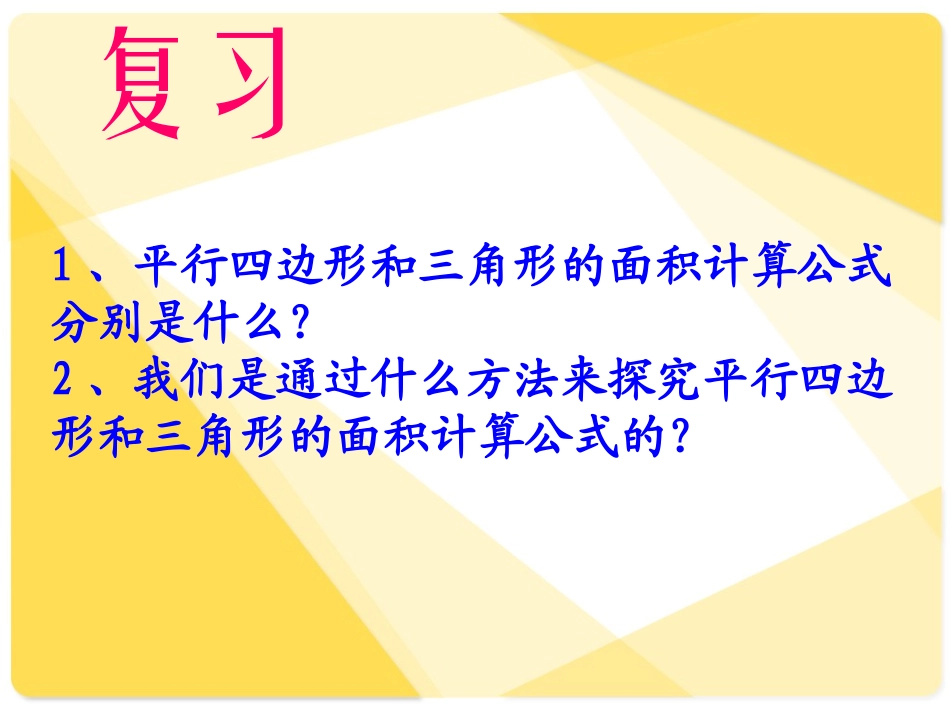 复习

1、平行四边形和三角形的面积计算公式分别是什么？
2、我们是通过什么方法来探究平行四边形和三角形的面积计算公式的？